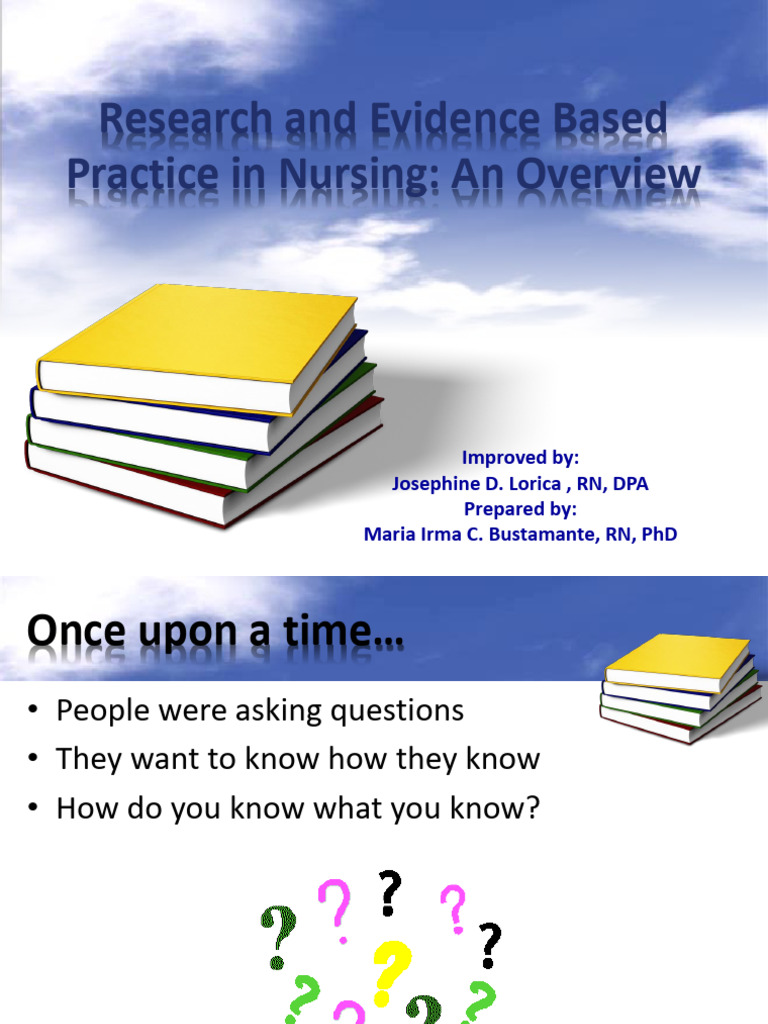 Research and Evidence Based Practice in Nursing: An Overview

Improved by:
Josephine D. Lorica , RN, DPA
Prepared by:
Maria Irma C. Bustamante, RN, PhD

Once upon a time…

• People were asking questions
• They want to know how they know
• How do you know what you know?

? ? ? ? ? ? ? ? ? ?